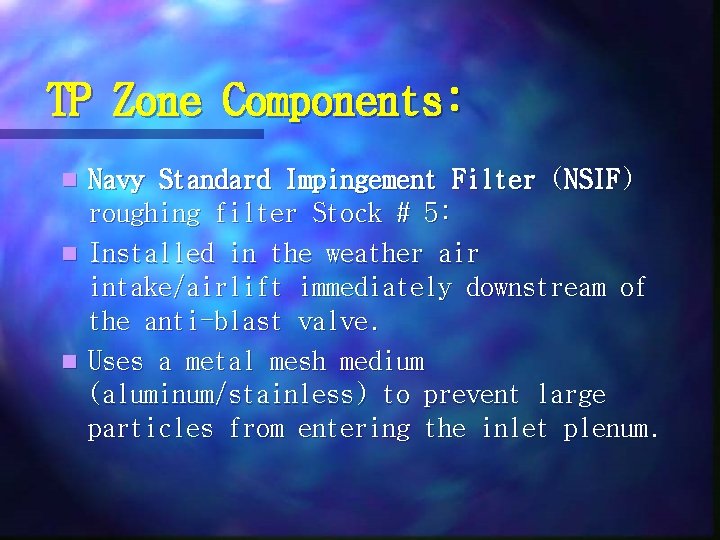 TP Zone Components:

Navy Standard Impingement Filter (NSIF) roughing filter Stock # 5:

Installed in the weather air intake/airlift immediately downstream of the anti-blast valve.

Uses a metal mesh medium (aluminum/stainless) to prevent large particles from entering the inlet plenum.